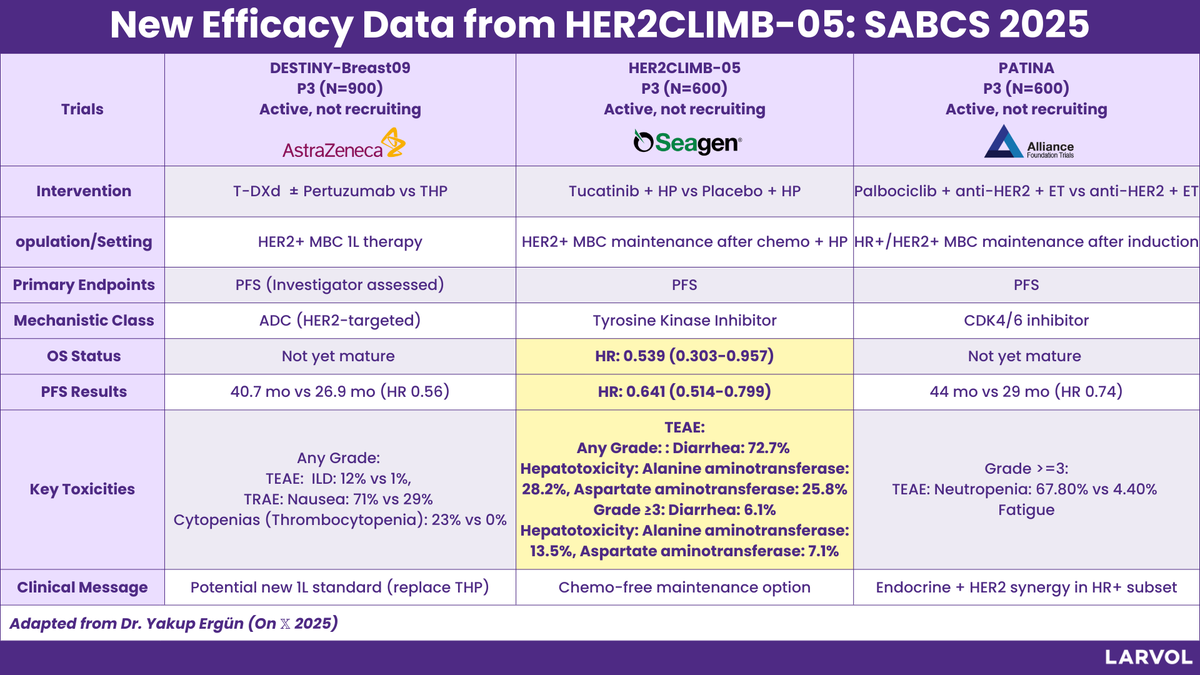 New Efficacy Data from HER2CLIMB-05: SABCS 2025

| Trials | DESTINY-Breast09 P3 (N=900) Active, not recruiting AstraZeneca | HER2CLIMB-05 P3 (N=600) Active, not recruiting Seagen | PATINA P3 (N=600) Active, not recruiting Alliance Foundation Trials |
|---|---|---|---|
| Intervention | T-DXd ± Pertuzumab vs THP | Tucatinib + HP vs Placebo + HP | Palbociclib + anti-HER2 + ET vs anti-HER2 + ET |
| opulation/Setting | HER2+ MBC 1L therapy | HER2+ MBC maintenance after chemo + HP | HR+/HER2+ MBC maintenance after induction |
| Primary Endpoints | PFS (Investigator assessed) | PFS | PFS |
| Mechanistic Class | ADC (HER2-targeted) | Tyrosine Kinase Inhibitor | CDK4/6 inhibitor |
| OS Status | Not yet mature | HR: 0.539 (0.303-0.957) | Not yet mature |
| PFS Results | 40.7 mo vs 26.9 mo (HR 0.56) | HR: 0.641 (0.514-0.799) | 44 mo vs 29 mo (HR 0.74) |
| Key Toxicities | Any Grade: TEAE: ILD: 12% vs 1%, TRAE: Nausea: 71% vs 29% Cytopenias (Thrombocytopenia): 23% vs 0% | TEAE: Any Grade: : Diarrhea: 72.7% Hepatotoxicity: Alanine aminotransferase: 28.2%, Aspartate aminotransferase: 25.8% Grade ≥3: Diarrhea: 6.1% Hepatotoxicity: Alanine aminotransferase: 13.5%, Aspartate aminotransferase: 7.1% | Grade >=3: TEAE: Neutropenia: 67.80% vs 4.40% Fatigue |
| Clinical Message | Potential new 1L standard (replace THP) | Chemo-free maintenance option | Endocrine + HER2 synergy in HR+ subset |

Adapted from Dr. Yakup Ergün (On 𝕏 2025)

LARVOL